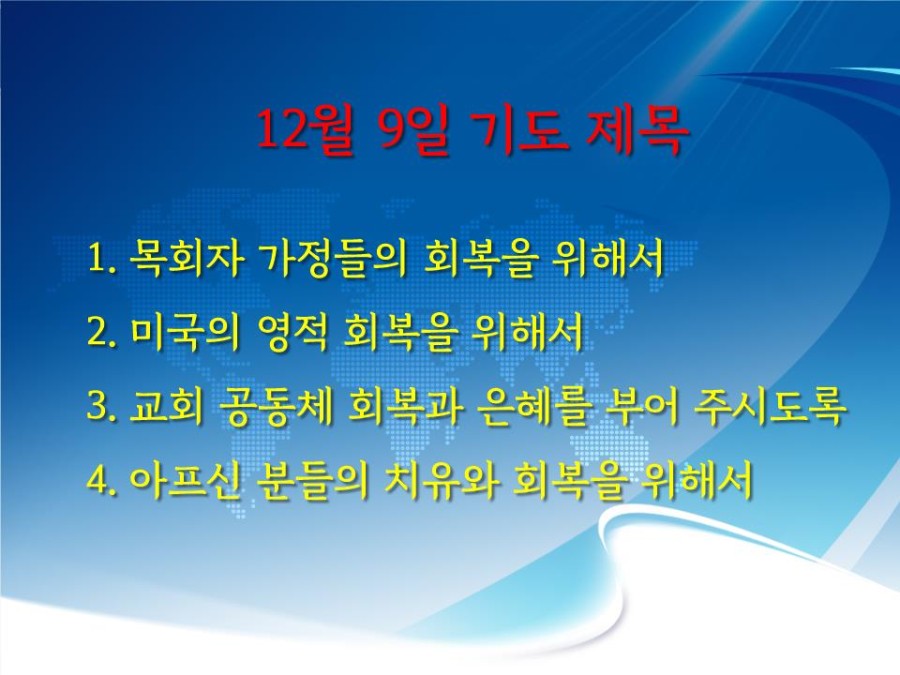 12월 9일 기도 제목

1. 목회자 가정들의 회복을 위해서
2. 미국의 영적 회복을 위해서
3. 교회 공동체 회복과 은혜를 부어 주시도록
4. 아프신 분들의 치유와 회복을 위해서